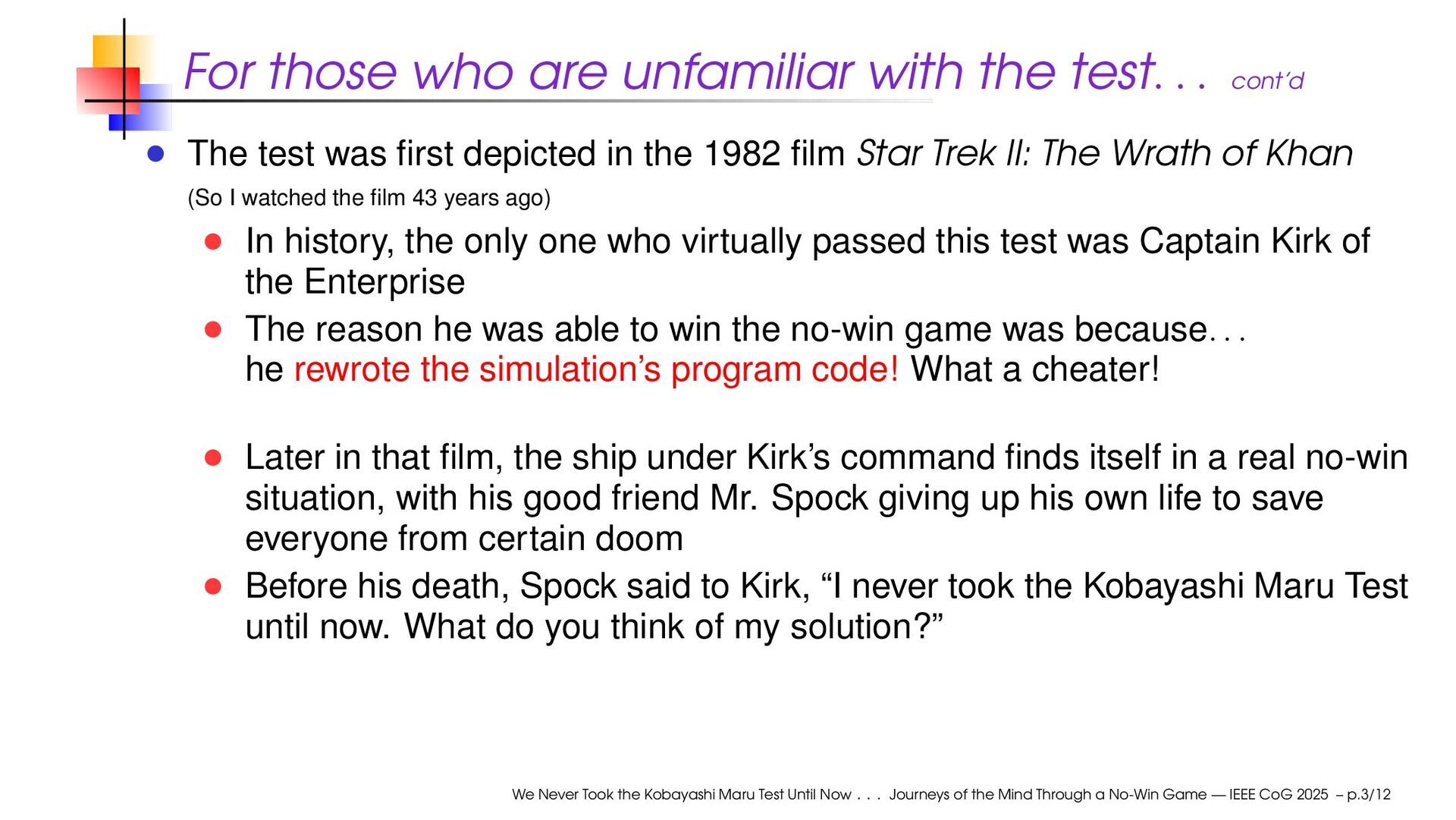 For those who are unfamiliar with the test. . . cont'd

The test was first depicted in the 1982 film Star Trek II: The Wrath of Khan

(So I watched the film 43 years ago)

In history, the only one who virtually passed this test was Captain Kirk of the Enterprise

The reason he was able to win the no-win game was because. . . he rewrote the simulation's program code! What a cheater!

Later in that film, the ship under Kirk's command finds itself in a real no-win situation, with his good friend Mr. Spock giving up his own life to save everyone from certain doom

Before his death, Spock said to Kirk, "I never took the Kobayashi Maru Test until now. What do you think of my solution?"

We Never Took the Kobayashi Maru Test Until Now . . . Journeys of the Mind Through a No-Win Game — IEEE CoG 2025 – p.3/12